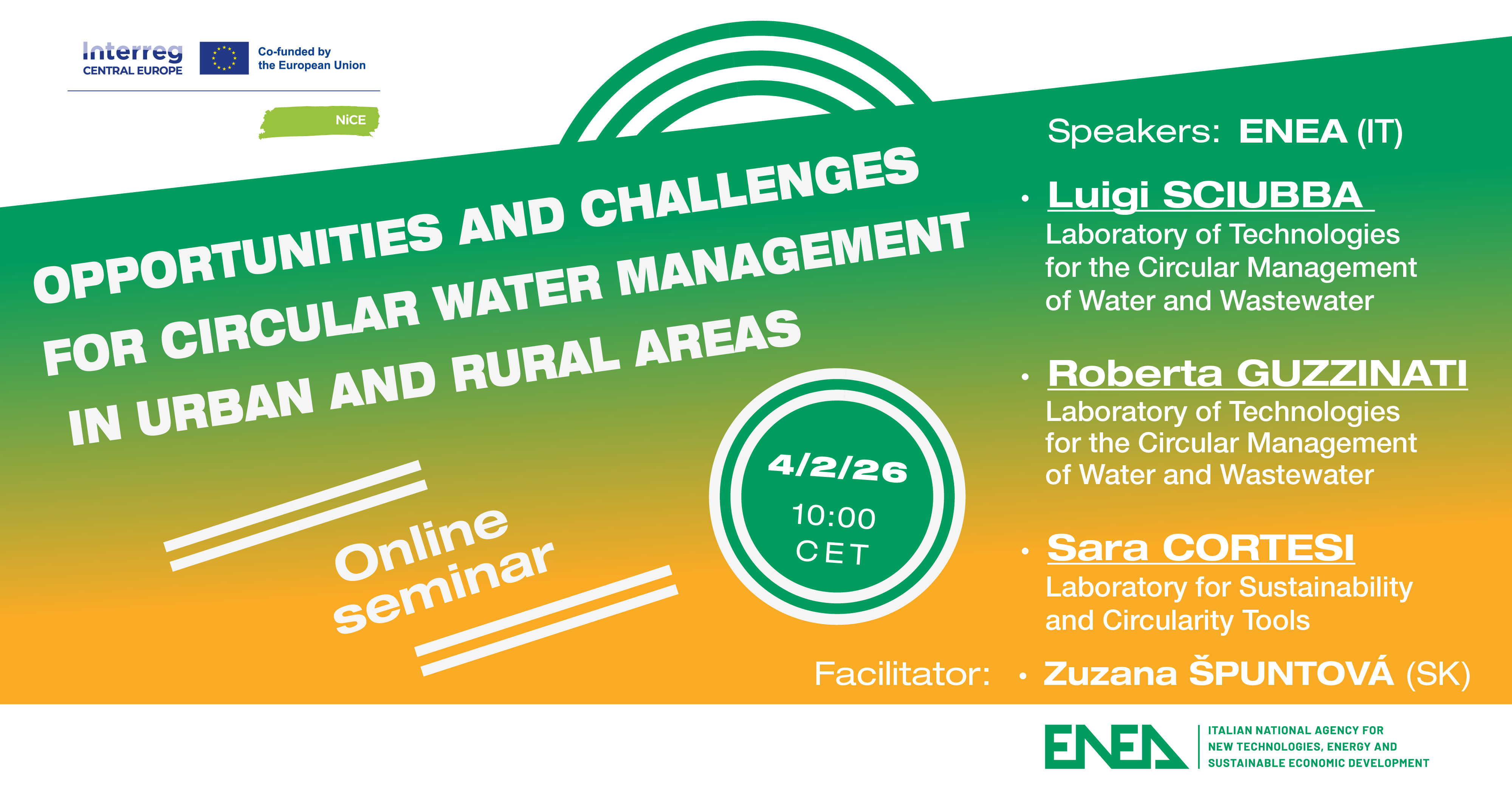 Interreg
CENTRAL EUROPE

Co-funded by the European Union

NiCE

OPPORTUNITIES AND CHALLENGES FOR CIRCULAR WATER MANAGEMENT IN URBAN AND RURAL AREAS

Online seminar

4/2/26
10:00
CET

Speakers: ENEA (IT)

• Luigi SCIUBBA
Laboratory of Technologies for the Circular Management of Water and Wastewater

• Roberta GUZZINATI
Laboratory of Technologies for the Circular Management of Water and Wastewater

• Sara CORTESI
Laboratory for Sustainability and Circularity Tools

Facilitator: • Zuzana ŠPUNTOVÁ (SK)

ENEA
ITALIAN NATIONAL AGENCY FOR NEW TECHNOLOGIES, ENERGY AND SUSTAINABLE ECONOMIC DEVELOPMENT